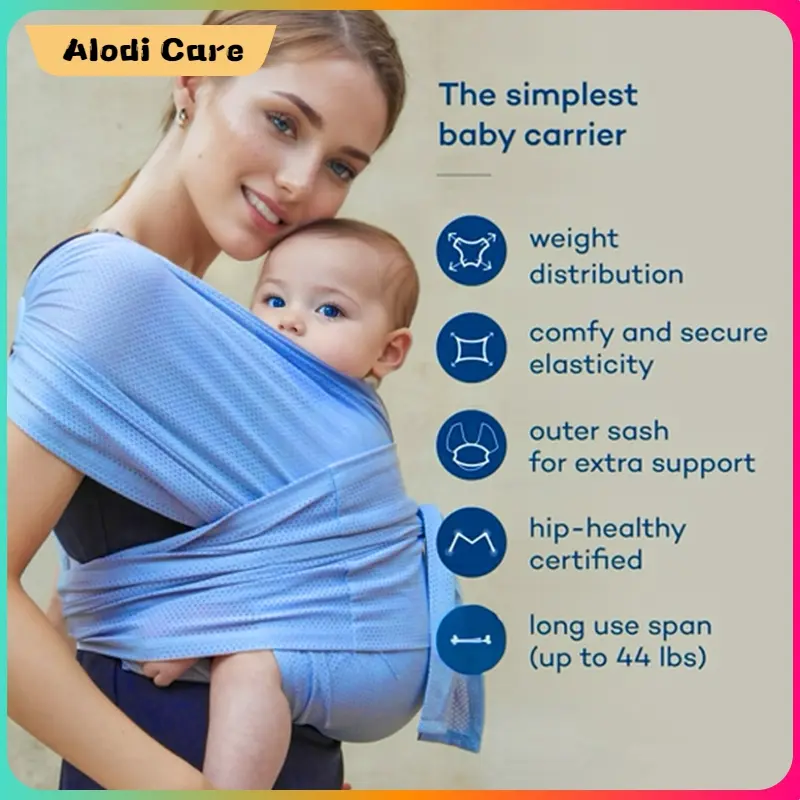 Alodi Care

The simplest baby carrier

weight distribution

comfy and secure elasticity

outer sash for extra support

hip-healthy certified

long use span (up to 44 lbs)